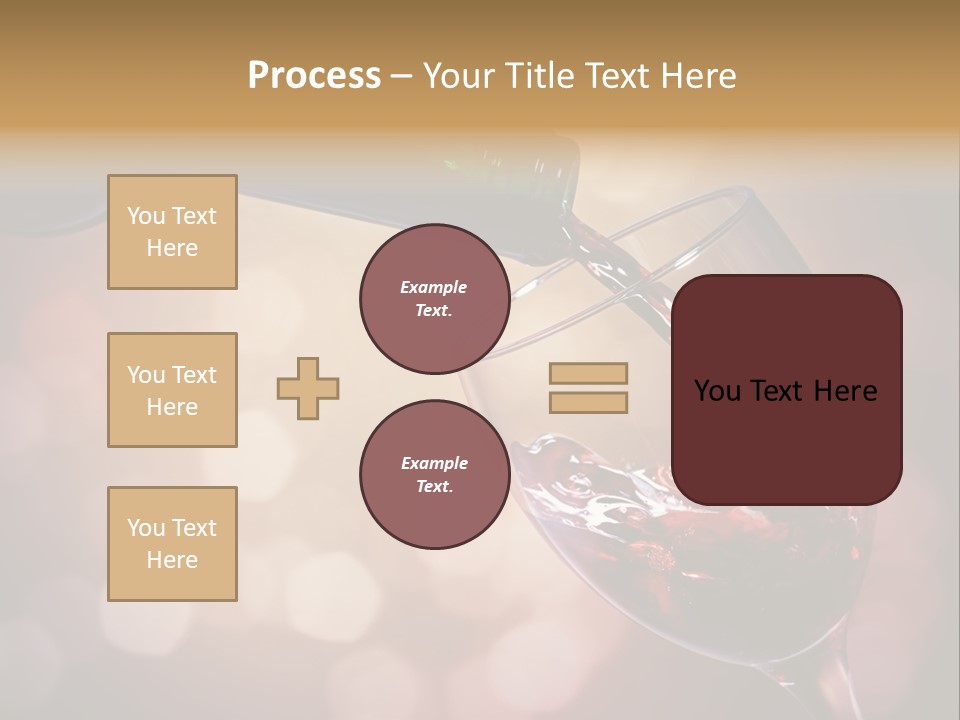 Process – Your Title Text Here

You Text Here

You Text Here

You Text Here

Example Text.

Example Text.

You Text Here